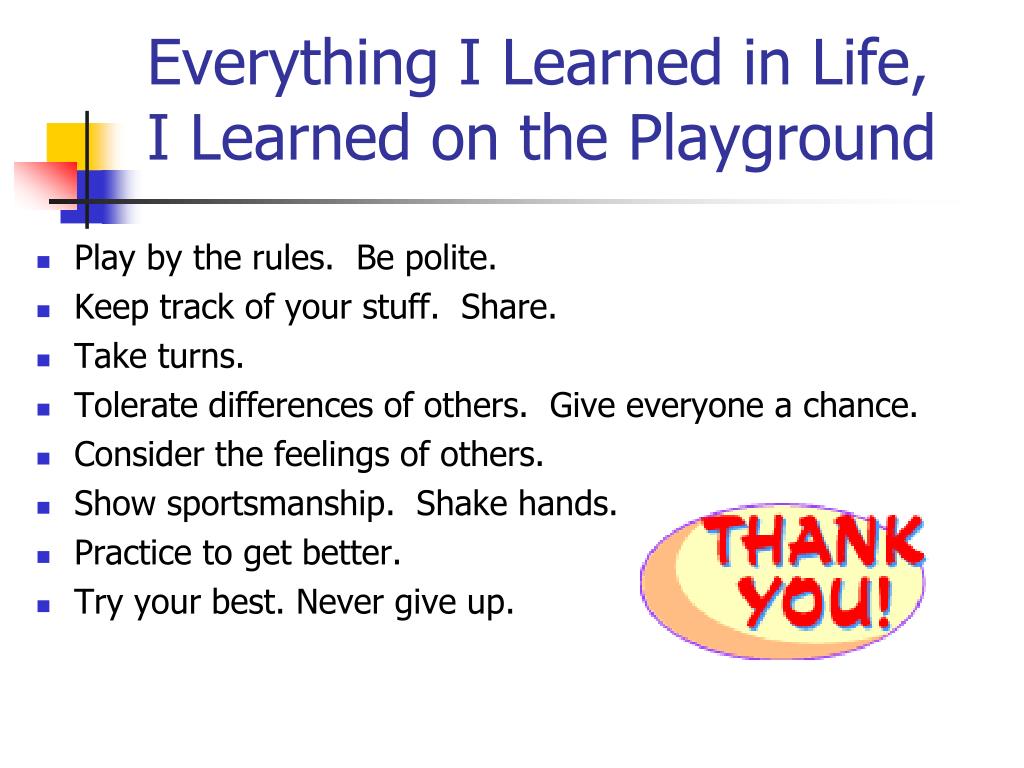 Everything I Learned in Life, I Learned on the Playground

- Play by the rules. Be polite.
- Keep track of your stuff. Share.
- Take turns.
- Tolerate differences of others. Give everyone a chance.
- Consider the feelings of others.
- Show sportsmanship. Shake hands.
- Practice to get better.
- Try your best. Never give up.

THANK YOU!